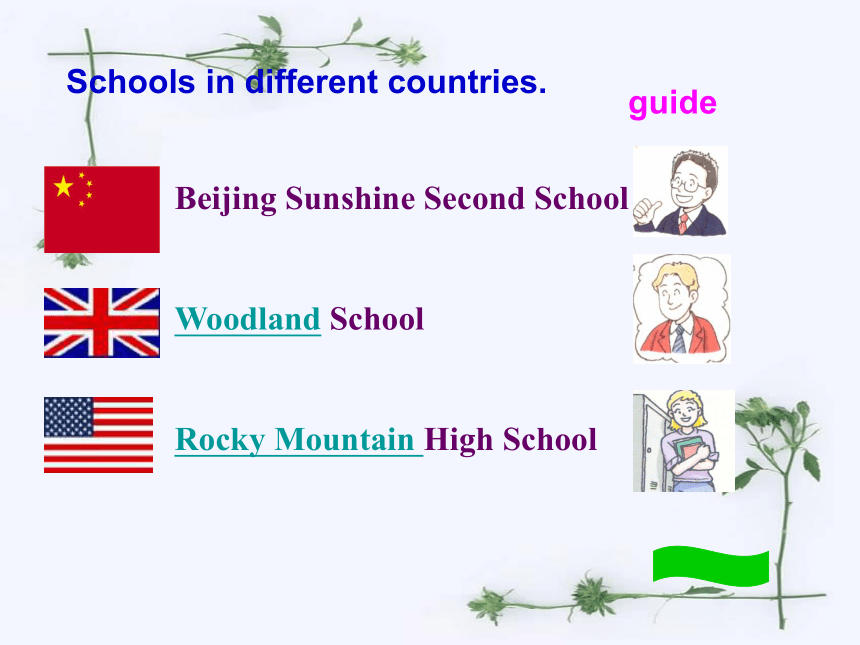 Schools in different countries.

guide

Beijing Sunshine Second School

Woodland School

Rocky Mountain High School